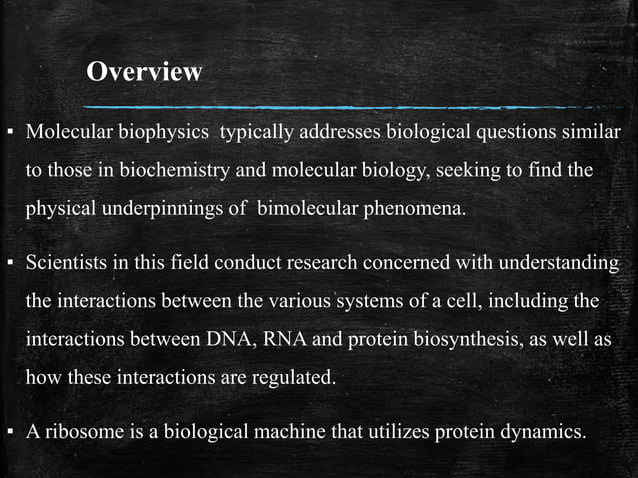 Overview

▪ Molecular biophysics  typically addresses biological questions similar to those in biochemistry and molecular biology, seeking to find the physical underpinnings of  bimolecular phenomena.

▪ Scientists in this field conduct research concerned with understanding the interactions between the various systems of a cell, including the interactions between DNA, RNA and protein biosynthesis, as well as how these interactions are regulated.

▪ A ribosome is a biological machine that utilizes protein dynamics.